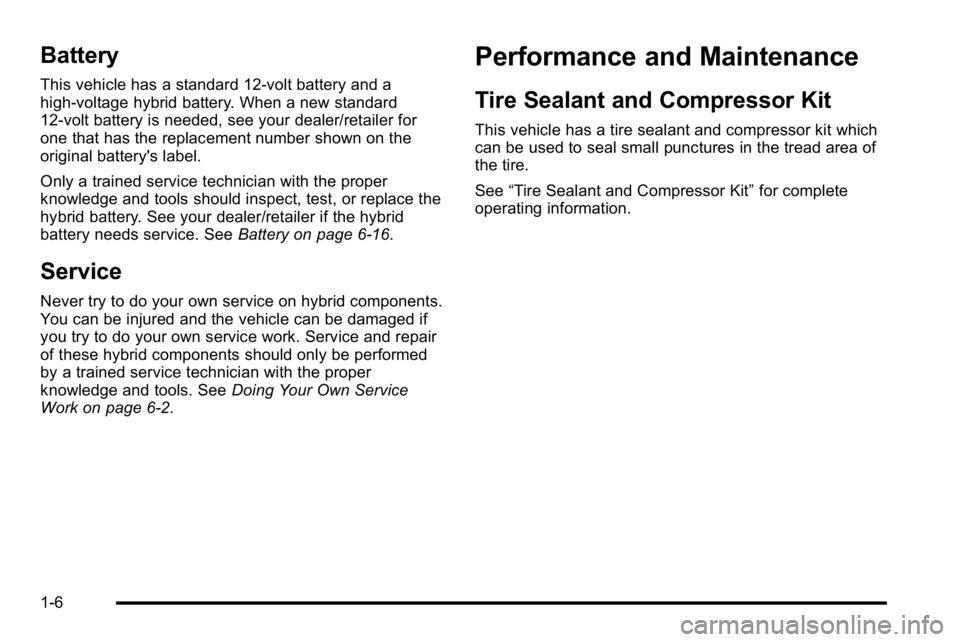 Battery

This vehicle has a standard 12-volt battery and a high-voltage hybrid battery. When a new standard 12-volt battery is needed, see your dealer/retailer for one that has the replacement number shown on the original battery's label.

Only a trained service technician with the proper knowledge and tools should inspect, test, or replace the hybrid battery. See your dealer/retailer if the hybrid battery needs service. See Battery on page 6-16.

Service

Never try to do your own service on hybrid components. You can be injured and the vehicle can be damaged if you try to do your own service work. Service and repair of these hybrid components should only be performed by a trained service technician with the proper knowledge and tools. See Doing Your Own Service Work on page 6-2.

Performance and Maintenance

Tire Sealant and Compressor Kit

This vehicle has a tire sealant and compressor kit which can be used to seal small punctures in the tread area of the tire.

See “Tire Sealant and Compressor Kit” for complete operating information.

1-6

carmanualsonline.info